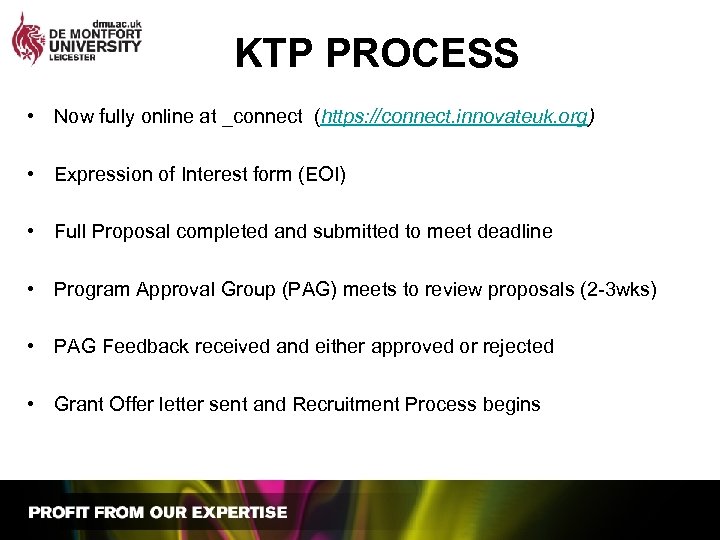 dmu.ac.uk
DE MONTFORT UNIVERSITY LEICESTER

KTP PROCESS

• Now fully online at _connect (https://connect.innovateuk.org)

• Expression of Interest form (EOI)

• Full Proposal completed and submitted to meet deadline

• Program Approval Group (PAG) meets to review proposals (2-3wks)

• PAG Feedback received and either approved or rejected

• Grant Offer letter sent and Recruitment Process begins

PROFIT FROM OUR EXPERTISE